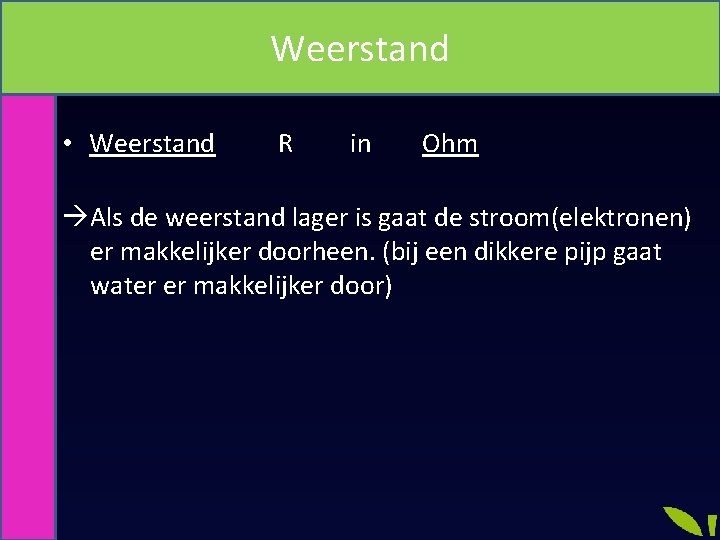 Weerstand

• Weerstand R in Ohm

→Als de weerstand lager is gaat de stroom(elektronen) er makkelijker doorheen. (bij een dikkere pijp gaat water er makkelijker door)